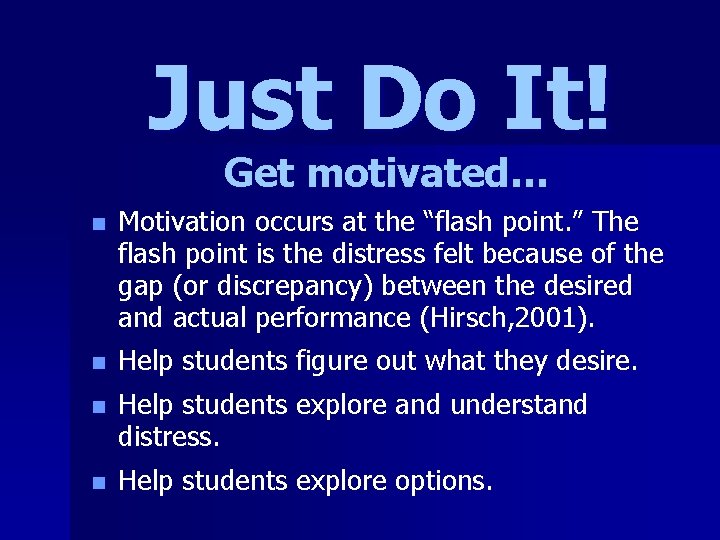 Just Do It!

Get motivated…

- Motivation occurs at the “flash point.” The flash point is the distress felt because of the gap (or discrepancy) between the desired and actual performance (Hirsch,2001).
- Help students figure out what they desire.
- Help students explore and understand distress.
- Help students explore options.